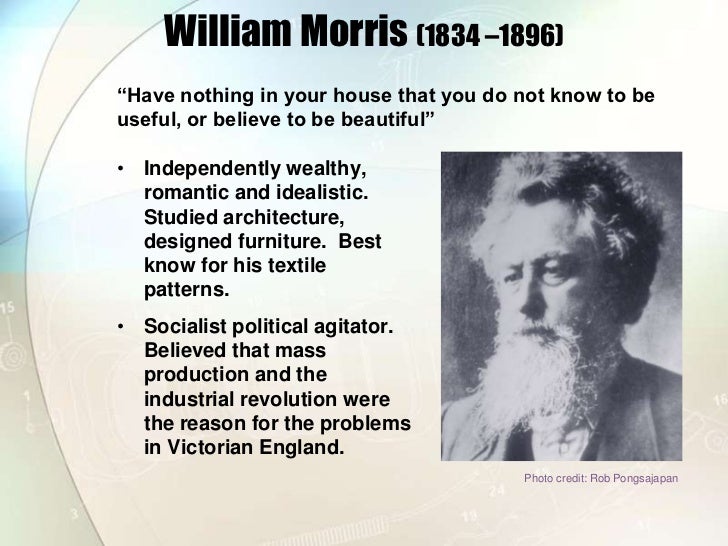 William Morris (1834 –1896)

“Have nothing in your house that you do not know to be useful, or believe to be beautiful”

• Independently wealthy, romantic and idealistic. Studied architecture, designed furniture. Best know for his textile patterns.

• Socialist political agitator. Believed that mass production and the industrial revolution were the reason for the problems in Victorian England.

Photo credit: Rob Pongsajapan